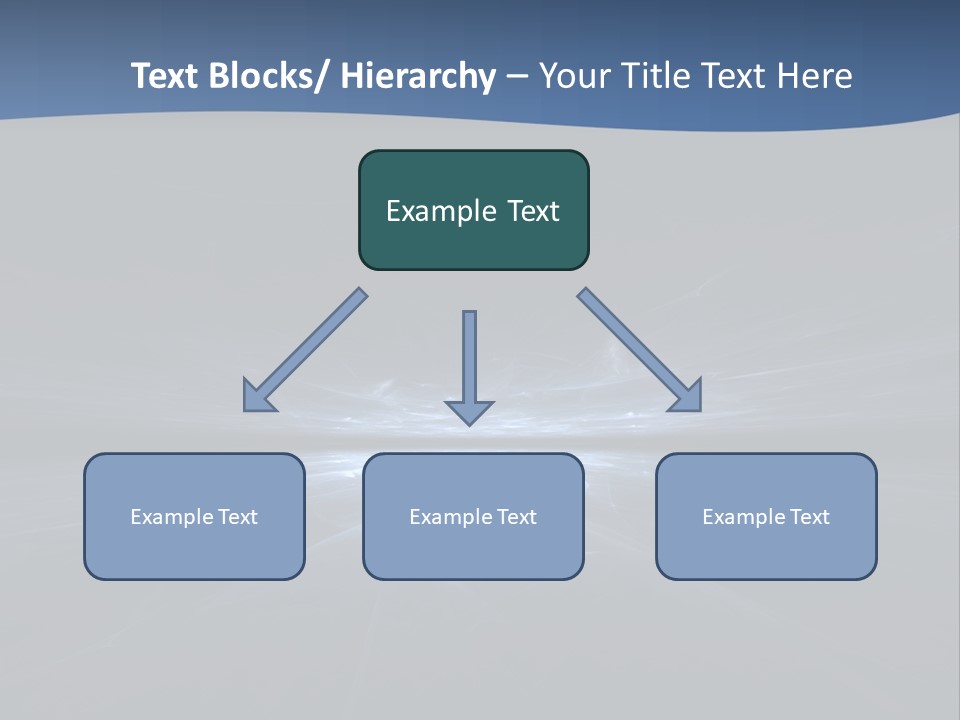 Text Blocks/ Hierarchy – Your Title Text Here

Example Text

Example Text

Example Text

Example Text